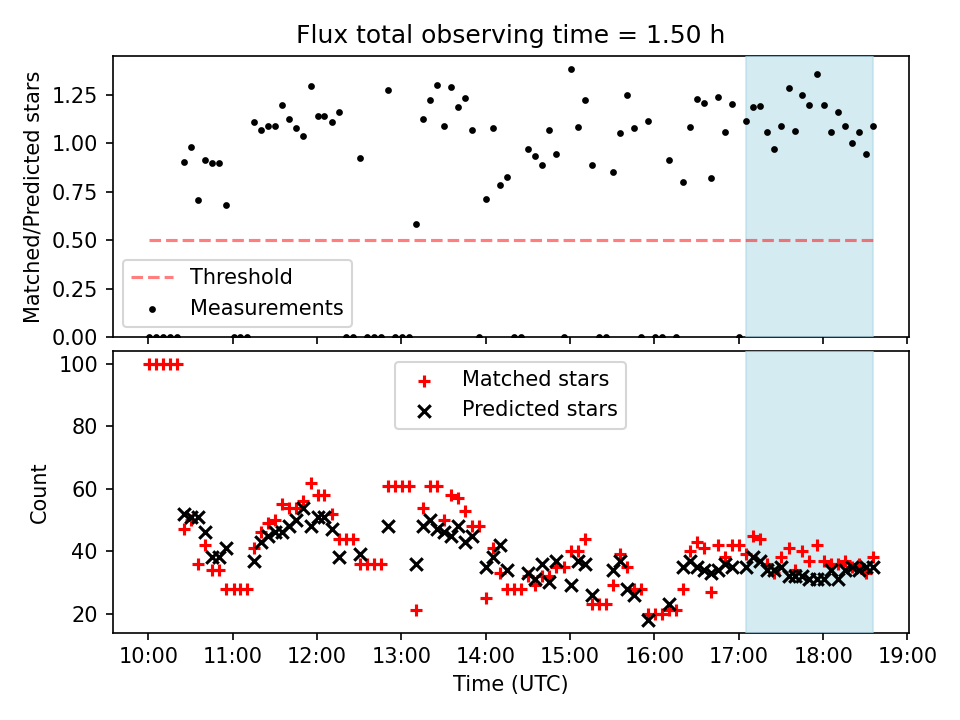 Flux total observing time = 1.50 h

Matched/Predicted stars

1.25
1.00
0.75
0.50
0.25
0.00

Threshold
Measurements

Count

100
80
60
40
20

Matched stars
Predicted stars

10:00
11:00
12:00
13:00
14:00
15:00
16:00
17:00
18:00
19:00

Time (UTC)